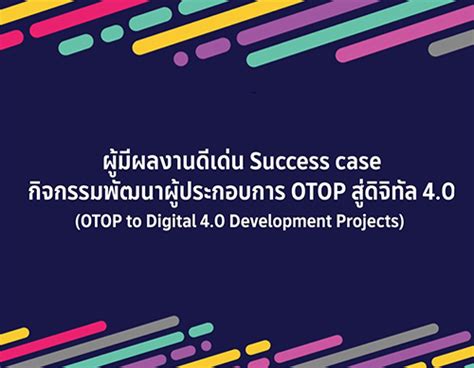 ผู้มีผลงานดีเด่น Success case
กิจกรรมพัฒนาผู้ประกอบการ OTOP สู่ดิจิทัล 4.0
(OTOP to Digital 4.0 Development Projects)